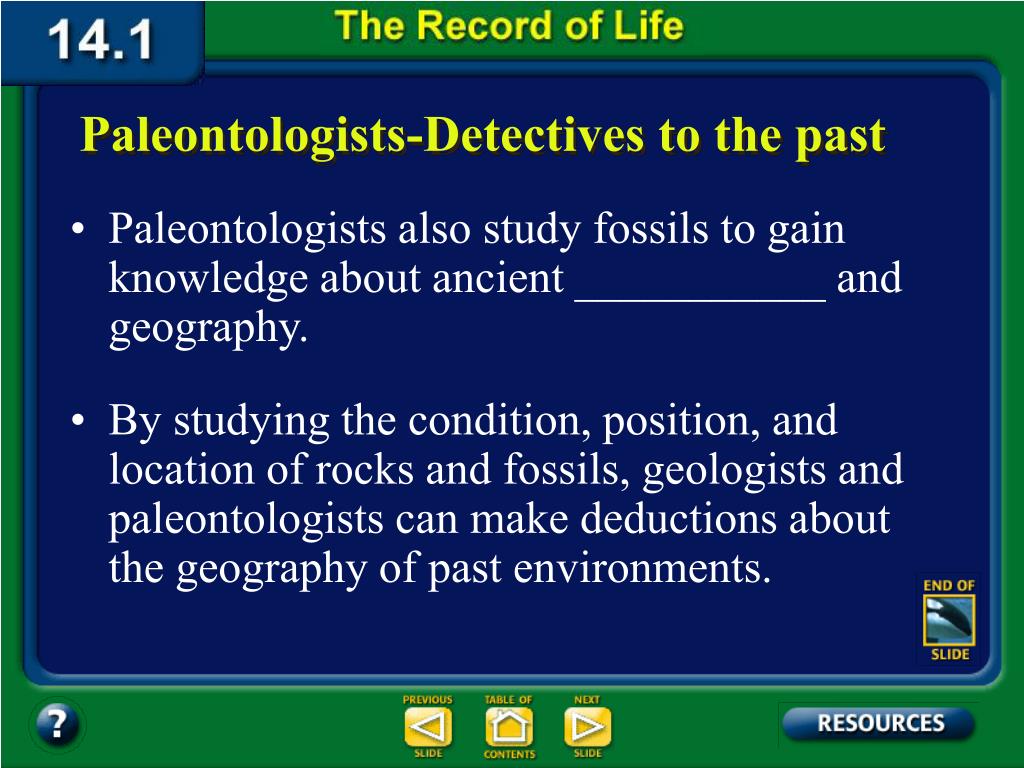 14.1

The Record of Life

Paleontologists-Detectives to the past

• Paleontologists also study fossils to gain knowledge about ancient ___________ and geography.

• By studying the condition, position, and location of rocks and fossils, geologists and paleontologists can make deductions about the geography of past environments.

END OF SLIDE

?

PREVIOUS SLIDE

TABLE OF CONTENTS

NEXT SLIDE

RESOURCES